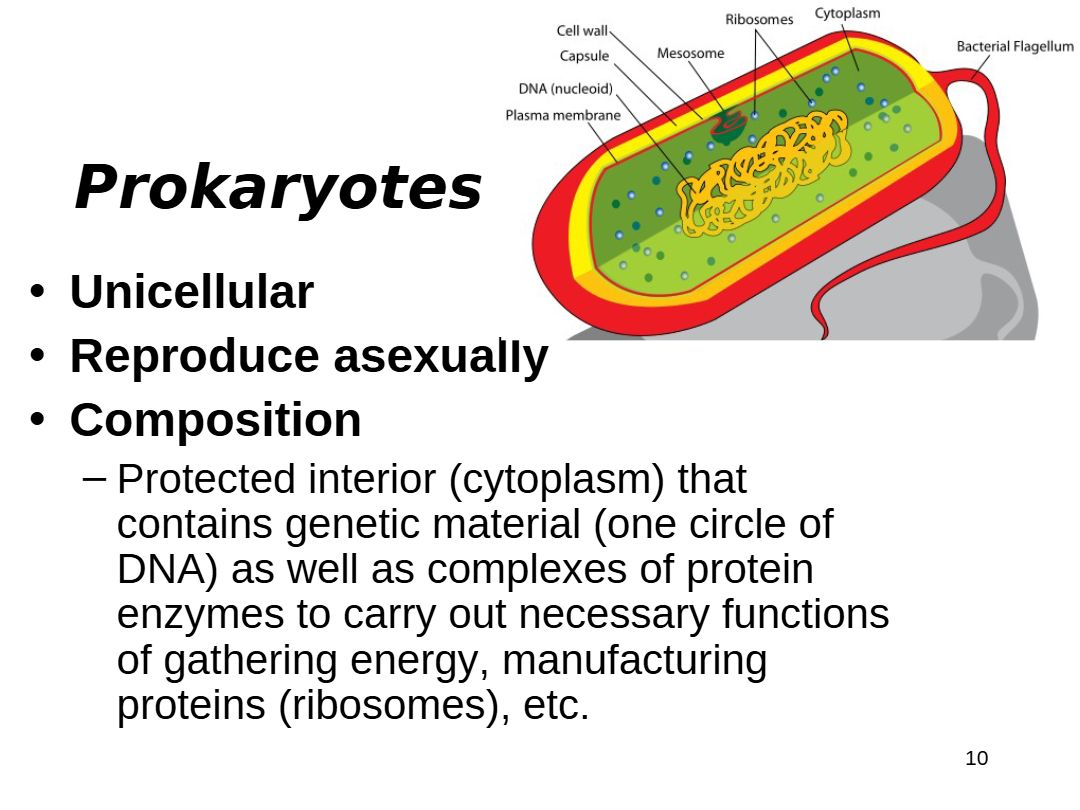 Cell wall
Capsule
DNA (nucleoid)
Plasma membrane
Mesosome
Ribosomes
Cytoplasm
Bacterial Flagellum

Prokaryotes

• Unicellular
• Reproduce asexually
• Composition
– Protected interior (cytoplasm) that contains genetic material (one circle of DNA) as well as complexes of protein enzymes to carry out necessary functions of gathering energy, manufacturing proteins (ribosomes), etc.

10